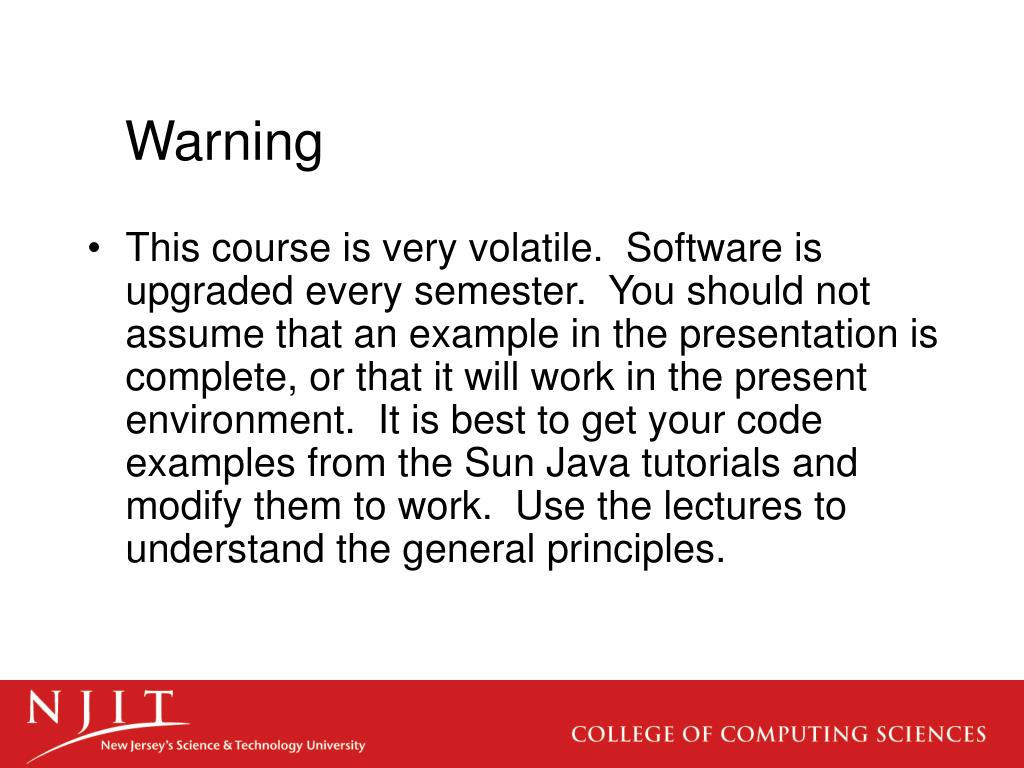 Warning

• This course is very volatile. Software is upgraded every semester. You should not assume that an example in the presentation is complete, or that it will work in the present environment. It is best to get your code examples from the Sun Java tutorials and modify them to work. Use the lectures to understand the general principles.

NJIT
New Jersey's Science & Technology University

COLLEGE OF COMPUTING SCIENCES